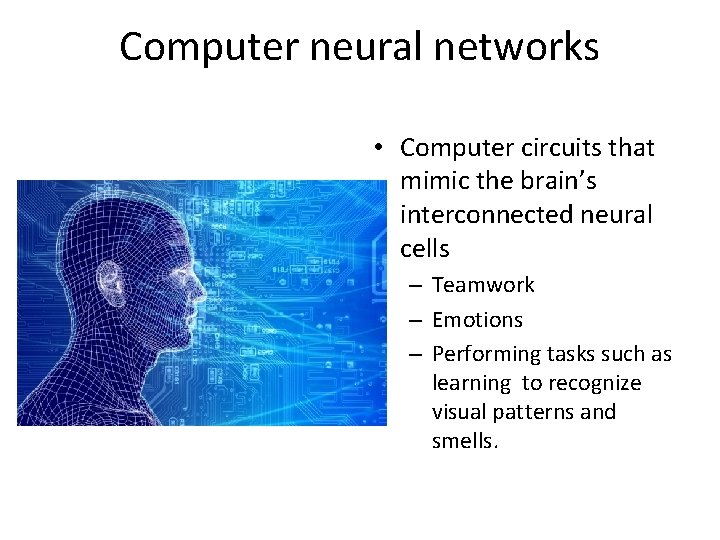 Computer neural networks

• Computer circuits that mimic the brain's interconnected neural cells
– Teamwork
– Emotions
– Performing tasks such as learning to recognize visual patterns and smells.